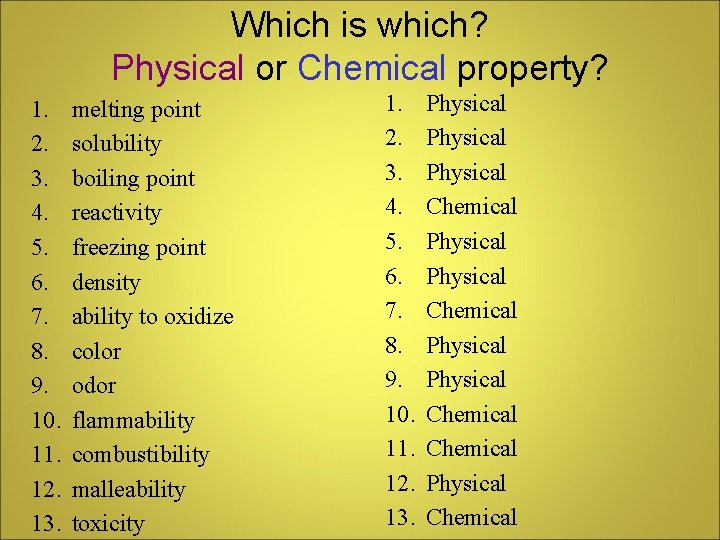 Which is which?
Physical or Chemical property?

1. melting point
2. solubility
3. boiling point
4. reactivity
5. freezing point
6. density
7. ability to oxidize
8. color
9. odor
10. flammability
11. combustibility
12. malleability
13. toxicity

1. Physical
2. Physical
3. Physical
4. Chemical
5. Physical
6. Physical
7. Chemical
8. Physical
9. Physical
10. Chemical
11. Chemical
12. Physical
13. Chemical